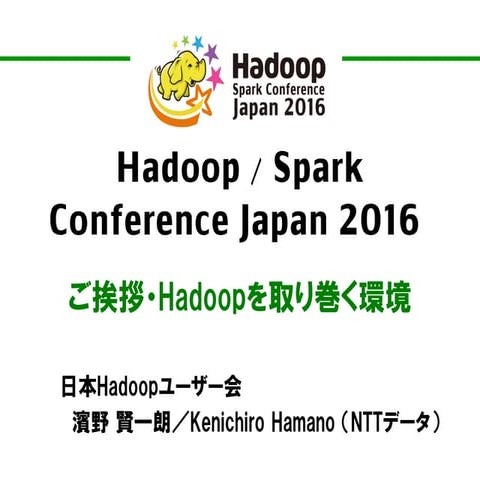 Hadoop
Spark Conference
Japan 2016

Hadoop / Spark Conference Japan 2016

ご挨拶・Hadoopを取り巻く環境

日本Hadoopユーザー会
濱野 賢一朗／Kenichiro Hamano（NTTデータ）